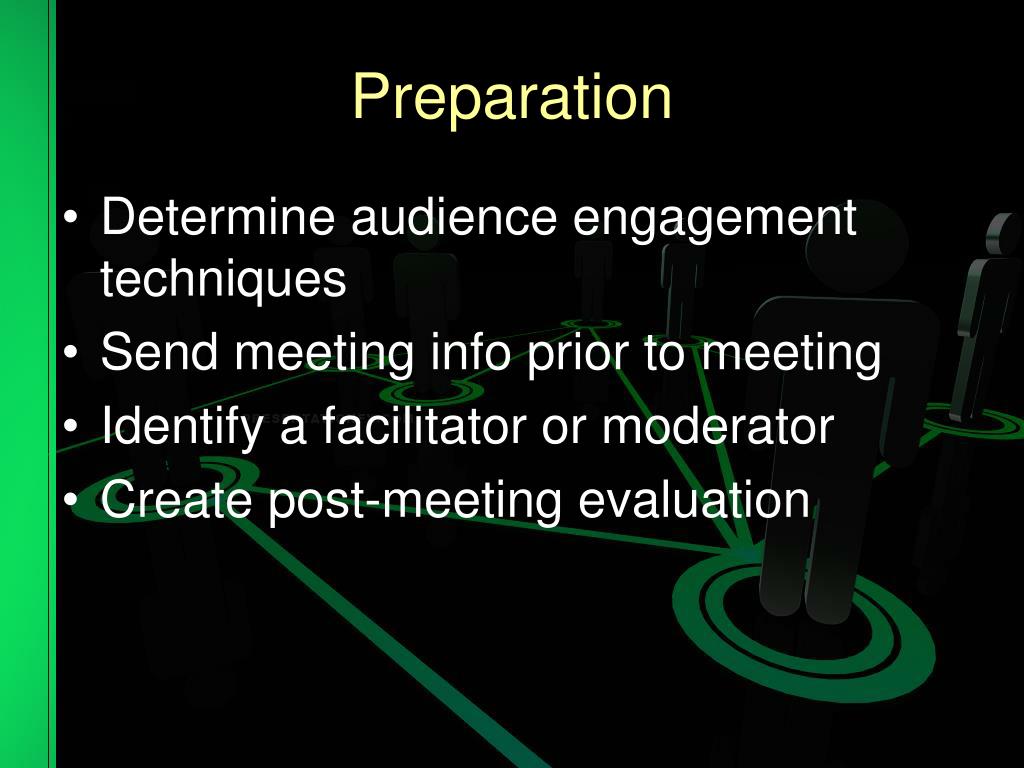 Preparation

• Determine audience engagement techniques
• Send meeting info prior to meeting
• Identify a facilitator or moderator
• Create post-meeting evaluation